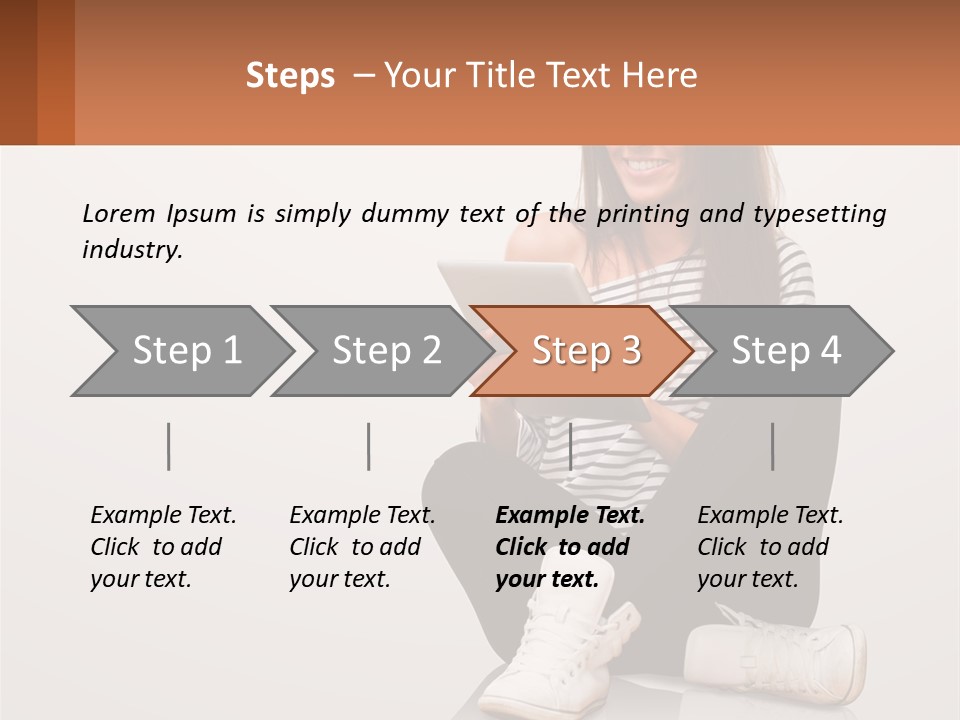 Steps – Your Title Text Here

Lorem Ipsum is simply dummy text of the printing and typesetting industry.

Step 1

Step 2

Step 3

Step 4

Example Text. Click to add your text.

Example Text. Click to add your text.

Example Text. Click to add your text.

Example Text. Click to add your text.